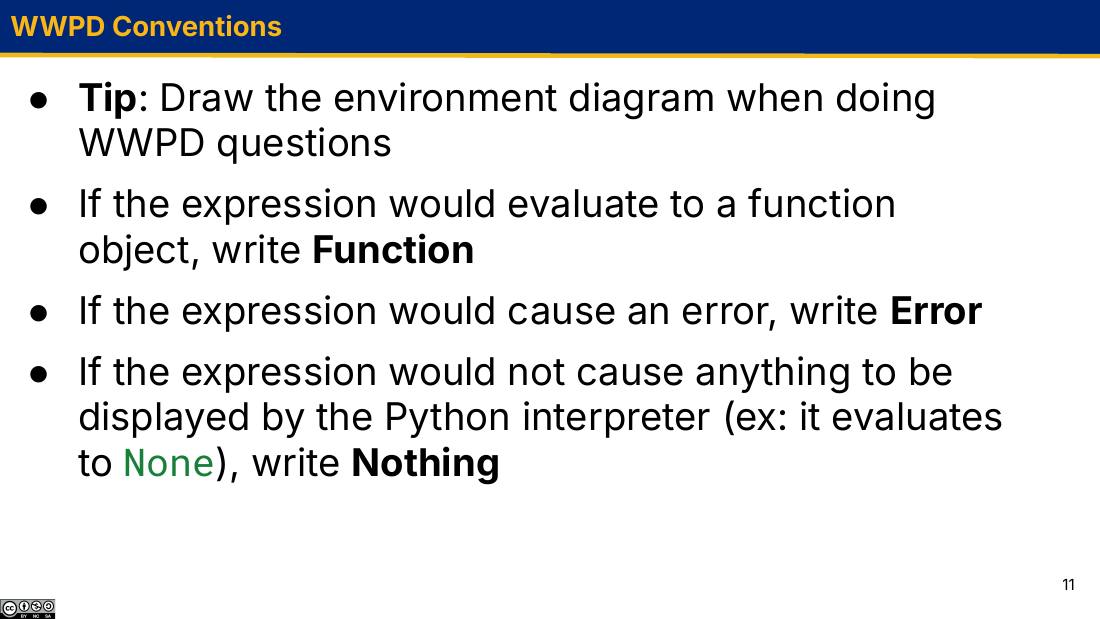 WWPD Conventions

● Tip: Draw the environment diagram when doing WWPD questions

● If the expression would evaluate to a function object, write Function

● If the expression would cause an error, write Error

● If the expression would not cause anything to be displayed by the Python interpreter (ex: it evaluates to None), write Nothing

11

BY NC SA